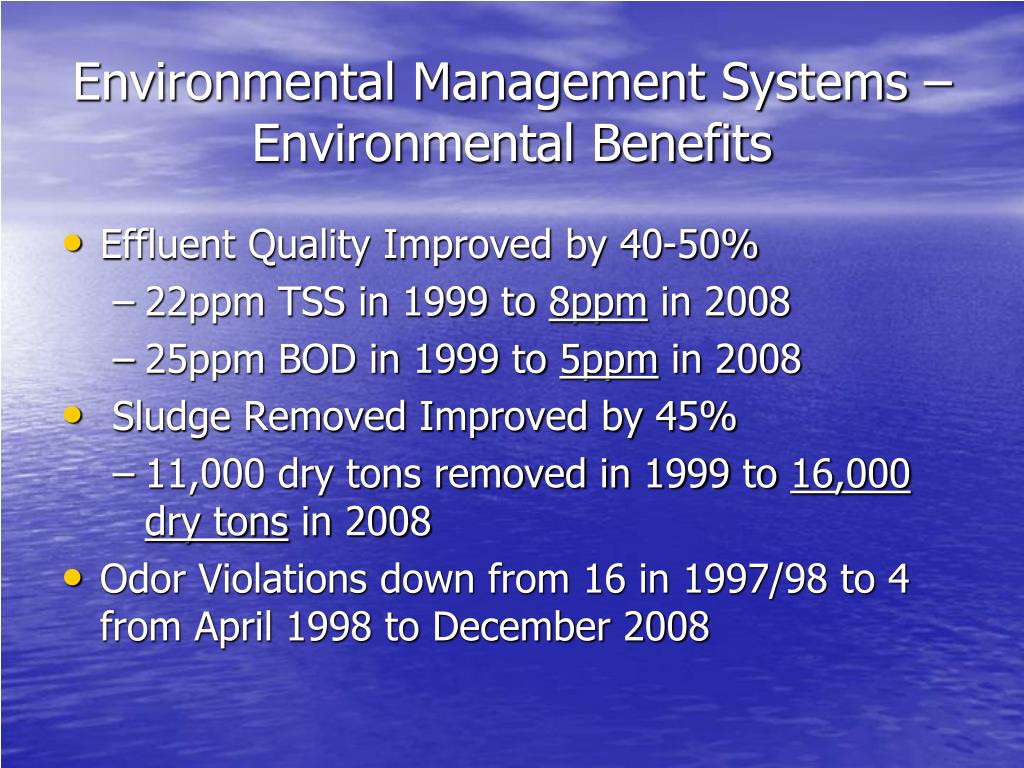 Environmental Management Systems – Environmental Benefits

• Effluent Quality Improved by 40-50%
– 22ppm TSS in 1999 to 8ppm in 2008
– 25ppm BOD in 1999 to 5ppm in 2008
• Sludge Removed Improved by 45%
– 11,000 dry tons removed in 1999 to 16,000 dry tons in 2008
• Odor Violations down from 16 in 1997/98 to 4 from April 1998 to December 2008